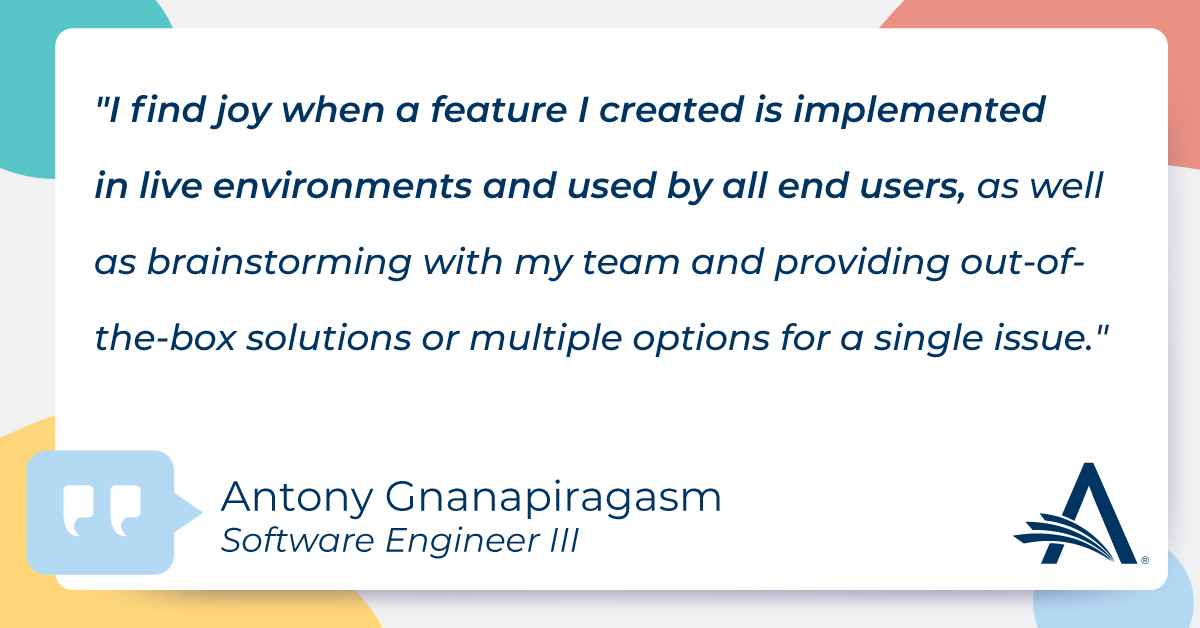 "I find joy when a feature I created is implemented in live environments and used by all end users, as well as brainstorming with my team and providing out-of-the-box solutions or multiple options for a single issue."

Antony Gnanapiragasm
Software Engineer III